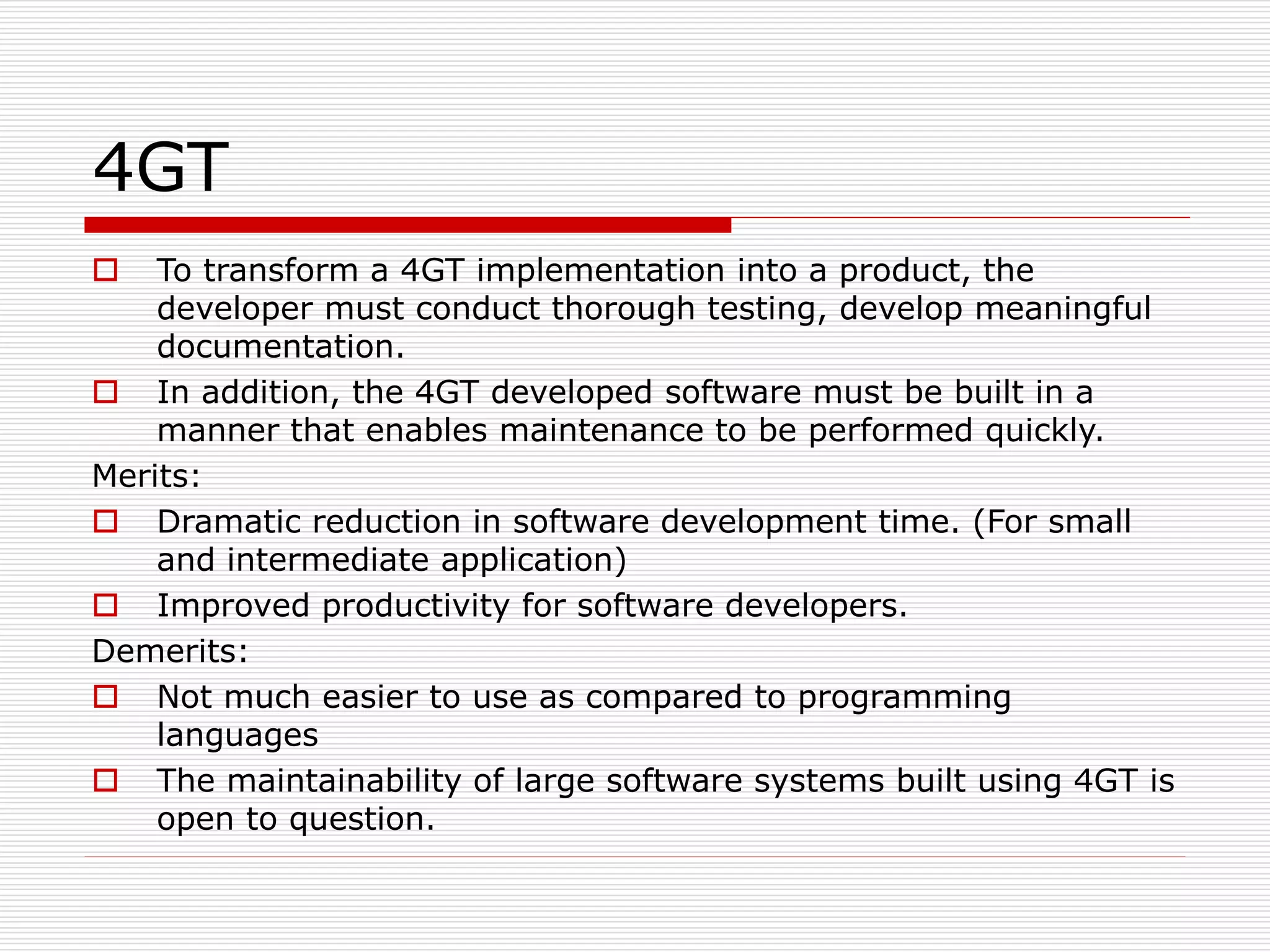 4GT

- To transform a 4GT implementation into a product, the developer must conduct thorough testing, develop meaningful documentation.
- In addition, the 4GT developed software must be built in a manner that enables maintenance to be performed quickly.

Merits:

- Dramatic reduction in software development time. (For small and intermediate application)
- Improved productivity for software developers.

Demerits:

- Not much easier to use as compared to programming languages
- The maintainability of large software systems built using 4GT is open to question.